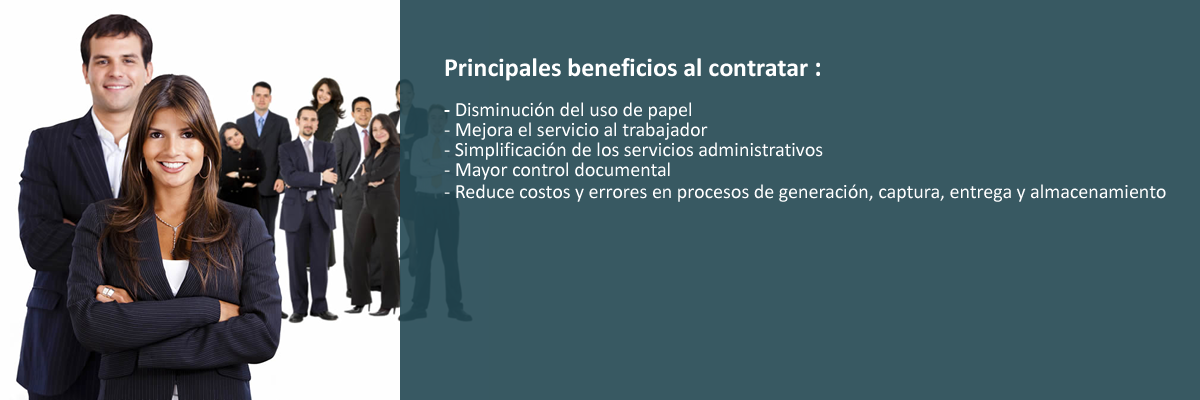 Principales beneficios al contratar :

- Disminución del uso de papel
- Mejora el servicio al trabajador
- Simplificación de los servicios administrativos
- Mayor control documental
- Reduce costos y errores en procesos de generación, captura, entrega y almacenamiento